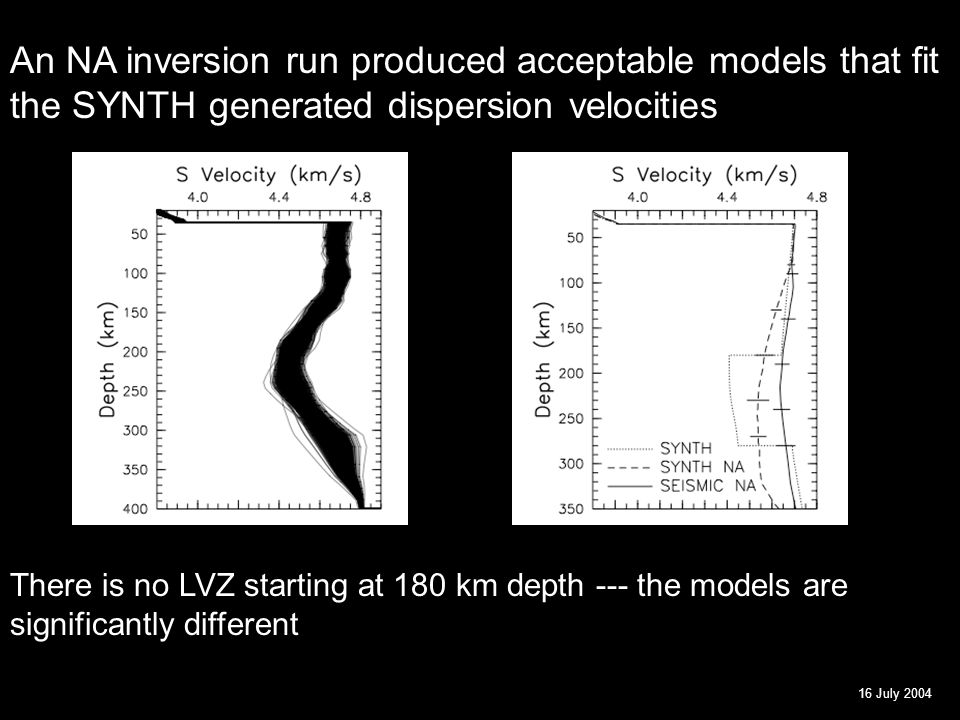 An NA inversion run produced acceptable models that fit the SYNTH generated dispersion velocities

S Velocity (km/s)
4.0 4.4 4.8
Depth (km)
50
100
150
200
250
300
350
400

S Velocity (km/s)
4.0 4.4 4.8
Depth (km)
50
100
150
200
250
300
350
SYNTH
SYNTH NA
SEISMIC NA

There is no LVZ starting at 180 km depth --- the models are significantly different

16 July 2004